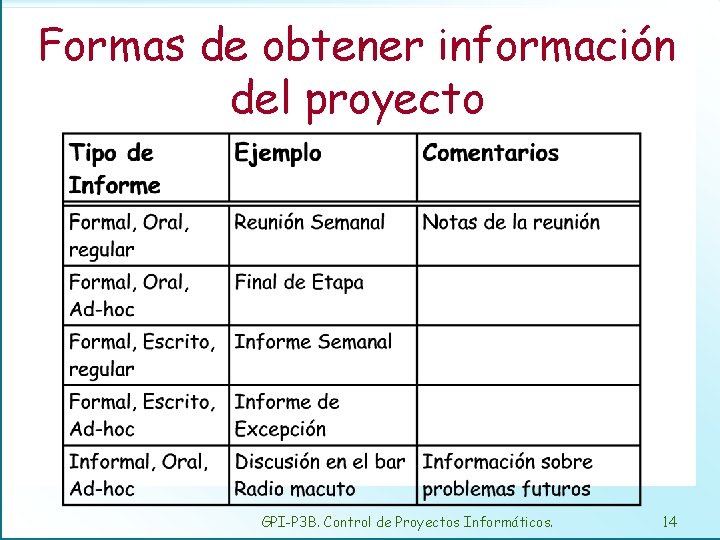 Formas de obtener información del proyecto

| Tipo de Informe | Ejemplo | Comentarios |
|---|---|---|
| Formal, Oral, regular | Reunión Semanal | Notas de la reunión |
| Formal, Oral, Ad-hoc | Final de Etapa | |
| Formal, Escrito, regular | Informe Semanal | |
| Formal, Escrito, Ad-hoc | Informe de Excepción | |
| Informal, Oral, Ad-hoc | Discusión en el bar Radio macuto | Información sobre problemas futuros |

GPI-P3B. Control de Proyectos Informáticos. 14